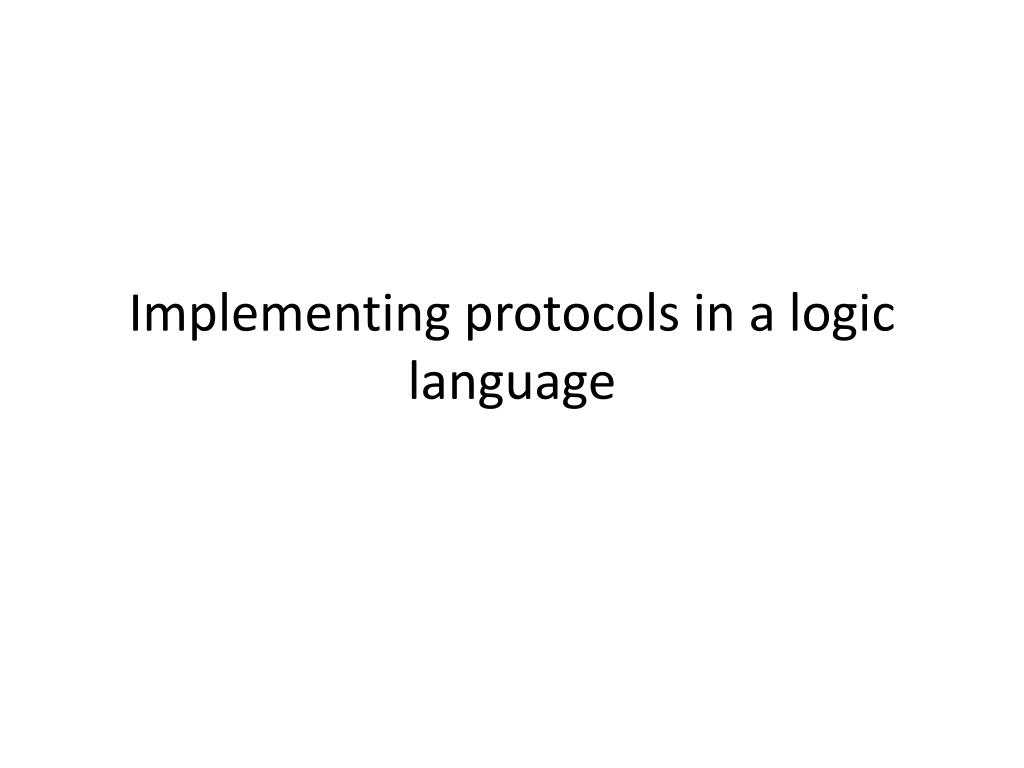 Implementing protocols in a logic language